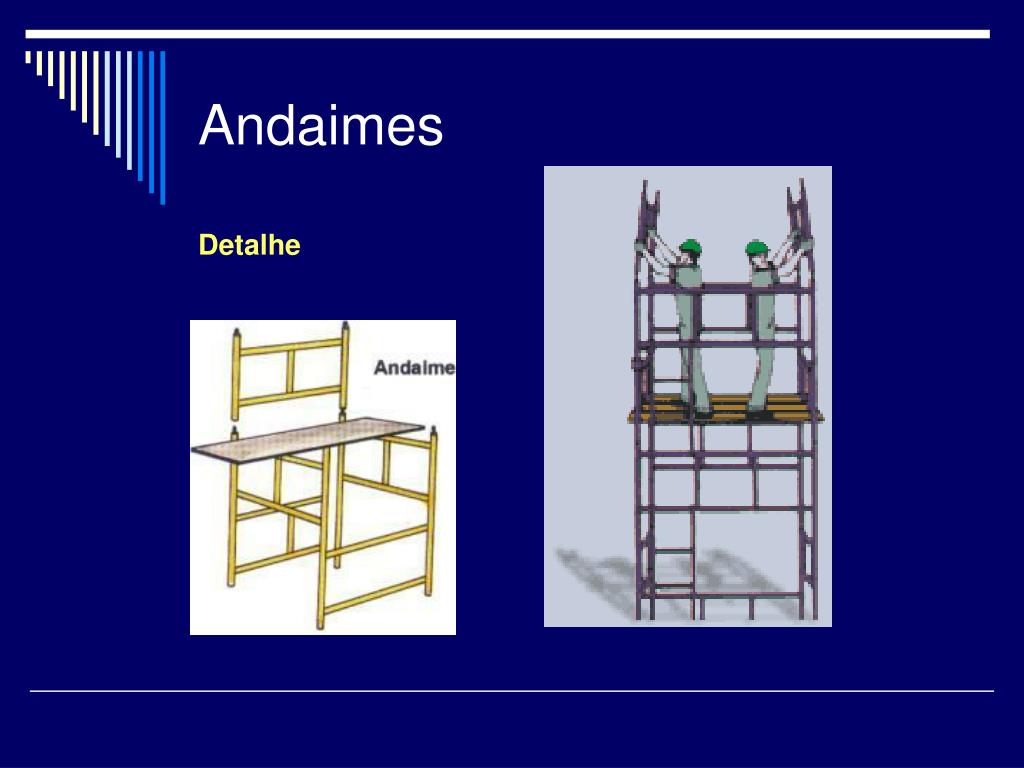 Andaimes

Detalhe

Andaime